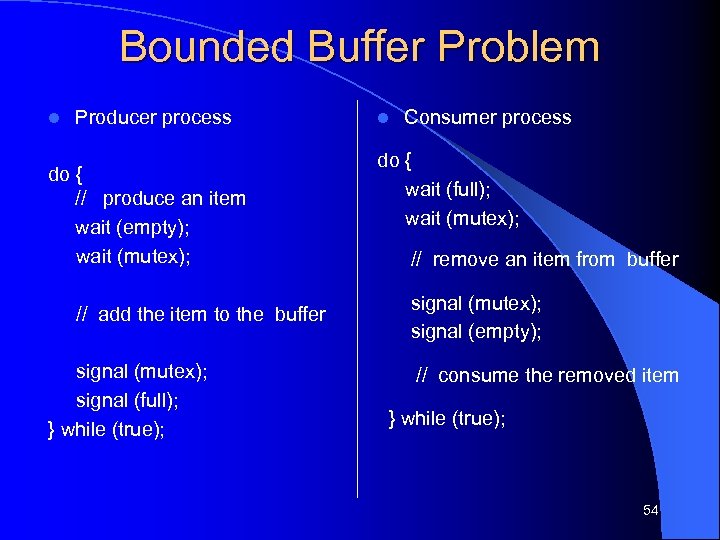 Bounded Buffer Problem

Producer process

do {
// produce an item
wait (empty);
wait (mutex);

// add the item to the buffer

signal (mutex);
signal (full);
} while (true);

Consumer process

do {
wait (full);
wait (mutex);

// remove an item from buffer

signal (mutex);
signal (empty);

// consume the removed item

} while (true);

54